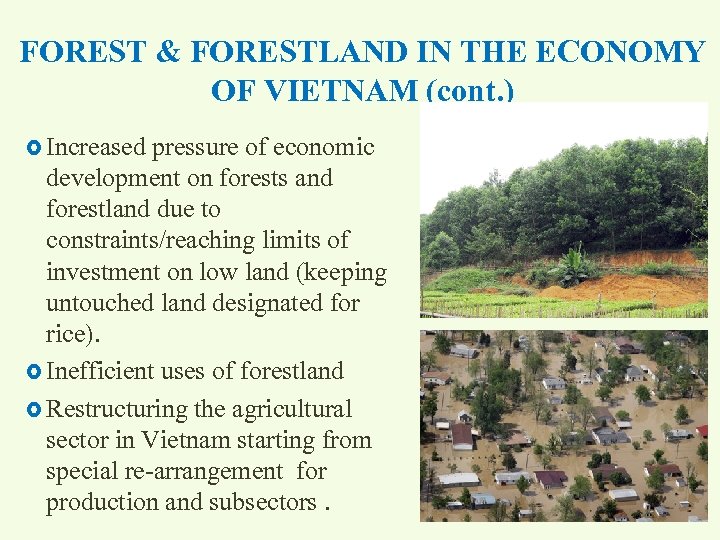 FOREST & FORESTLAND IN THE ECONOMY OF VIETNAM (cont.)

Increased pressure of economic development on forests and forestland due to constraints/reaching limits of investment on low land (keeping untouched land designated for rice).

Inefficient uses of forestland

Restructuring the agricultural sector in Vietnam starting from special re-arrangement for production and subsectors .